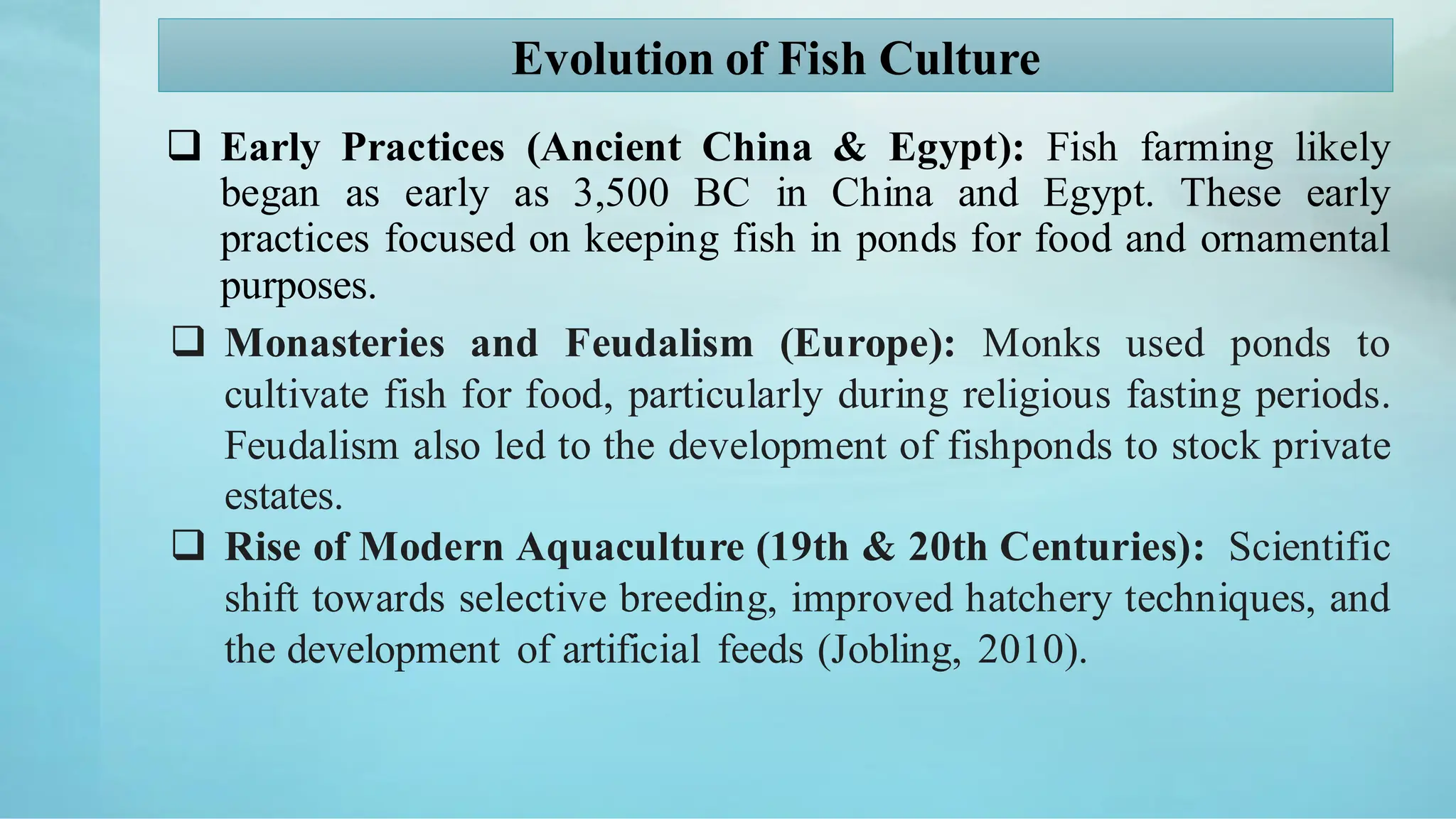 Evolution of Fish Culture

❑ Early Practices (Ancient China & Egypt): Fish farming likely began as early as 3,500 BC in China and Egypt. These early practices focused on keeping fish in ponds for food and ornamental purposes.

❑ Monasteries and Feudalism (Europe): Monks used ponds to cultivate fish for food, particularly during religious fasting periods. Feudalism also led to the development of fishponds to stock private estates.

❑ Rise of Modern Aquaculture (19th & 20th Centuries): Scientific shift towards selective breeding, improved hatchery techniques, and the development of artificial feeds (Jobling, 2010).